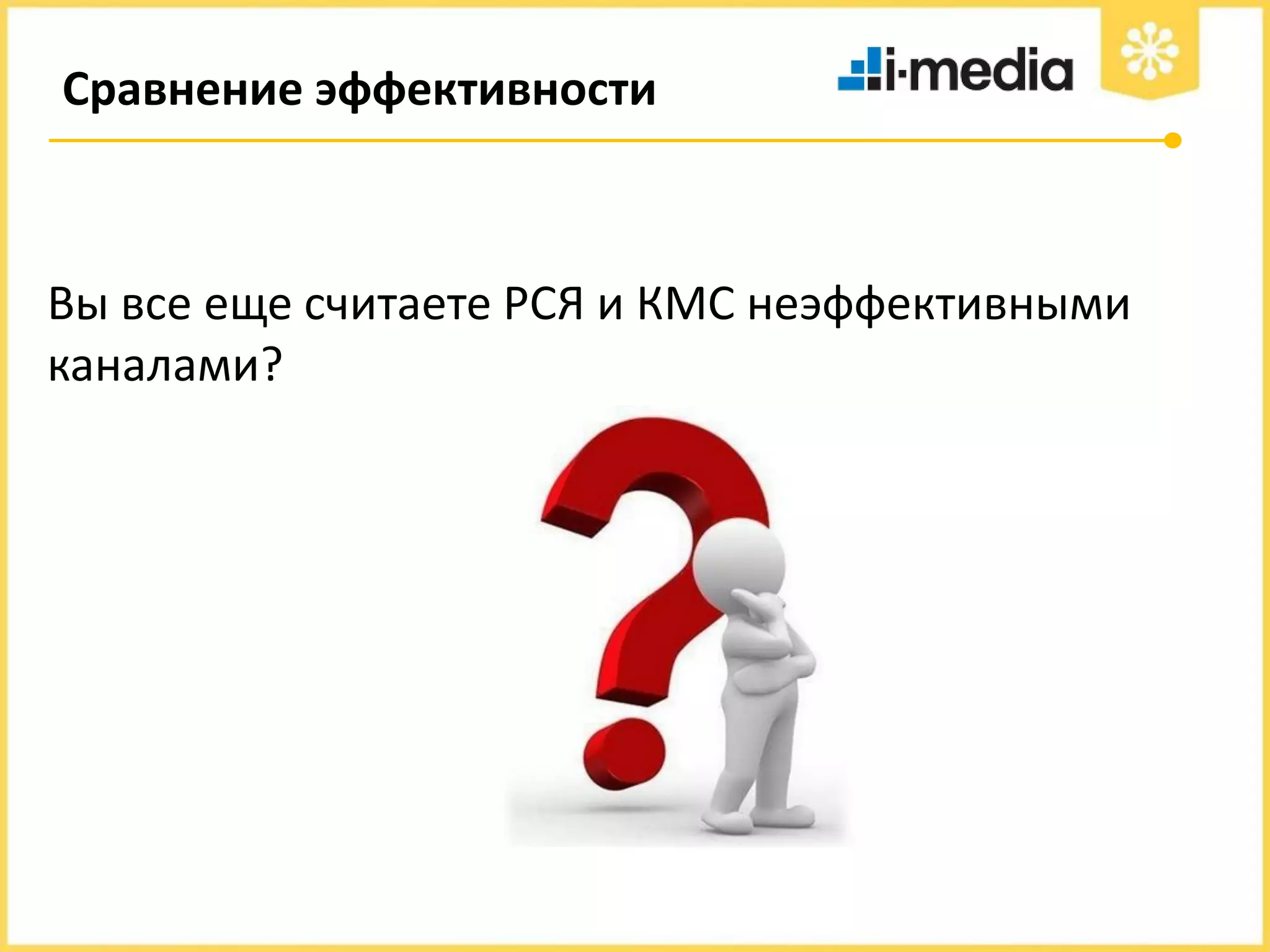 Сравнение эффективности

i-media

Вы все еще считаете РСЯ и КМС неэффективными каналами?